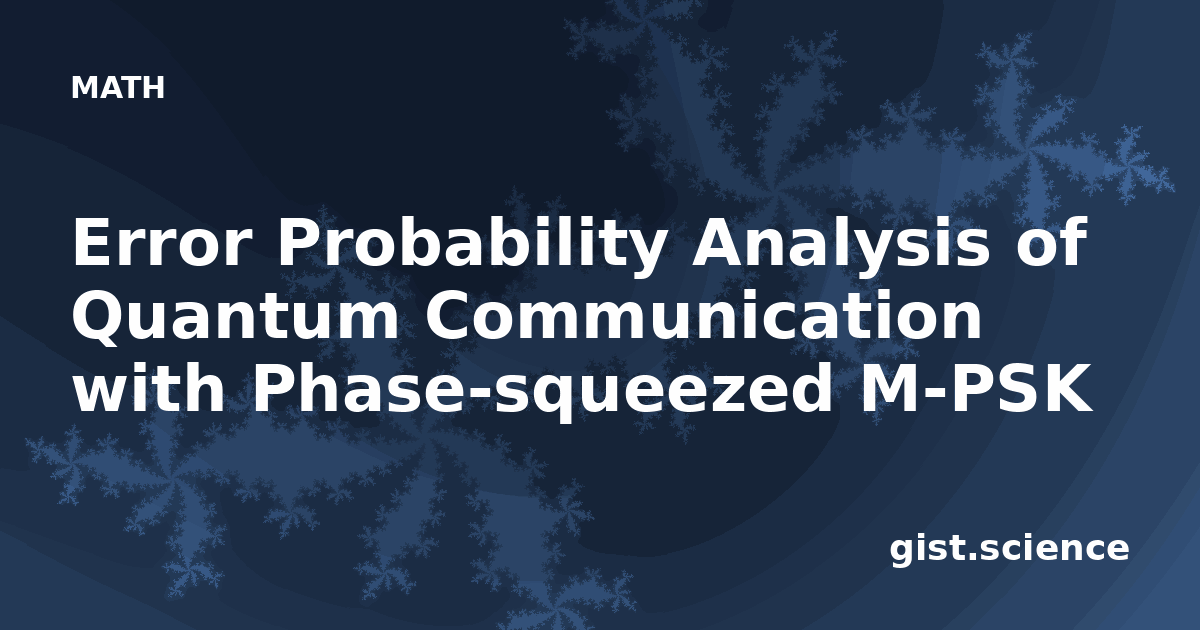 MATH

Error Probability Analysis of Quantum Communication with Phase-squeezed M-PSK

gist.science